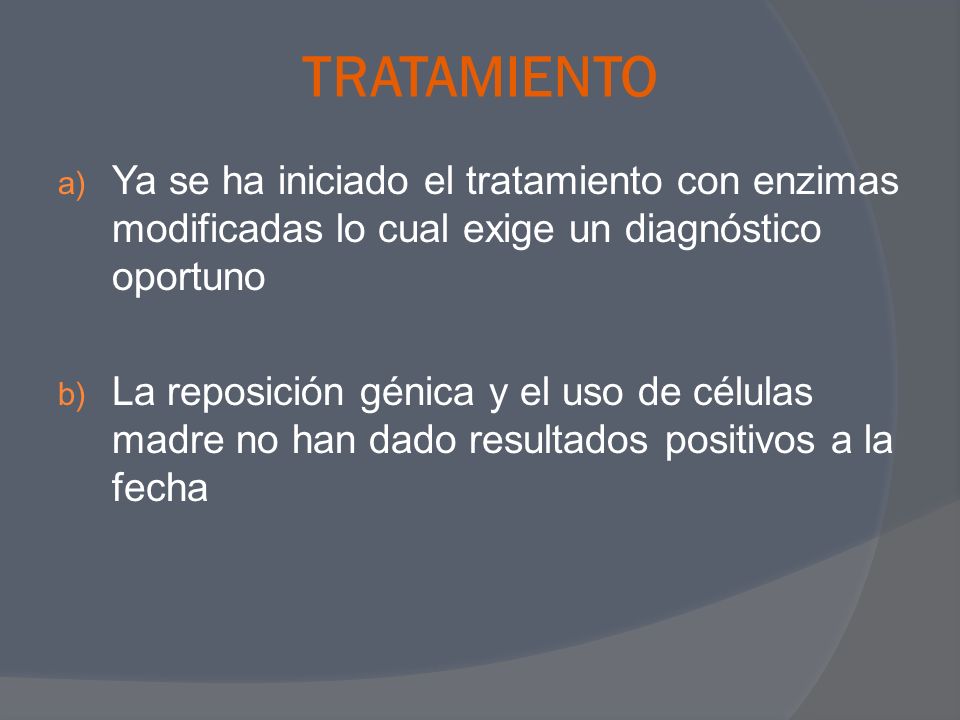 TRATAMIENTO

a) Ya se ha iniciado el tratamiento con enzimas modificadas lo cual exige un diagnóstico oportuno

b) La reposición génica y el uso de células madre no han dado resultados positivos a la fecha